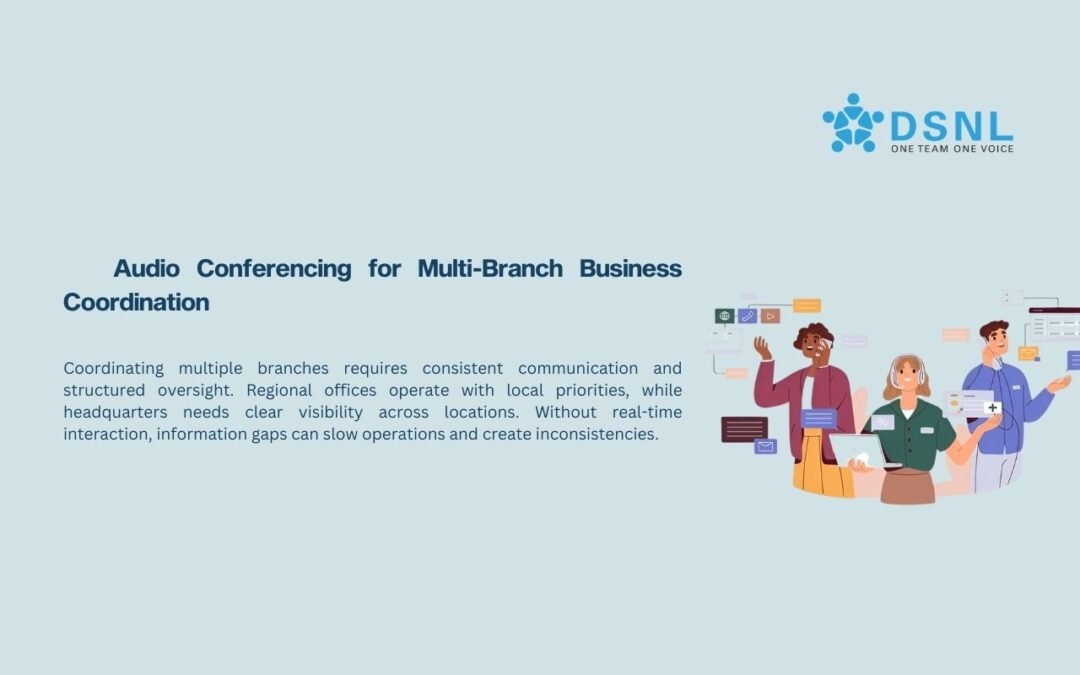 DSNL
ONE TEAM ONE VOICE

Audio Conferencing for Multi-Branch Business Coordination

Coordinating multiple branches requires consistent communication and structured oversight. Regional offices operate with local priorities, while headquarters needs clear visibility across locations. Without real-time interaction, information gaps can slow operations and create inconsistencies.